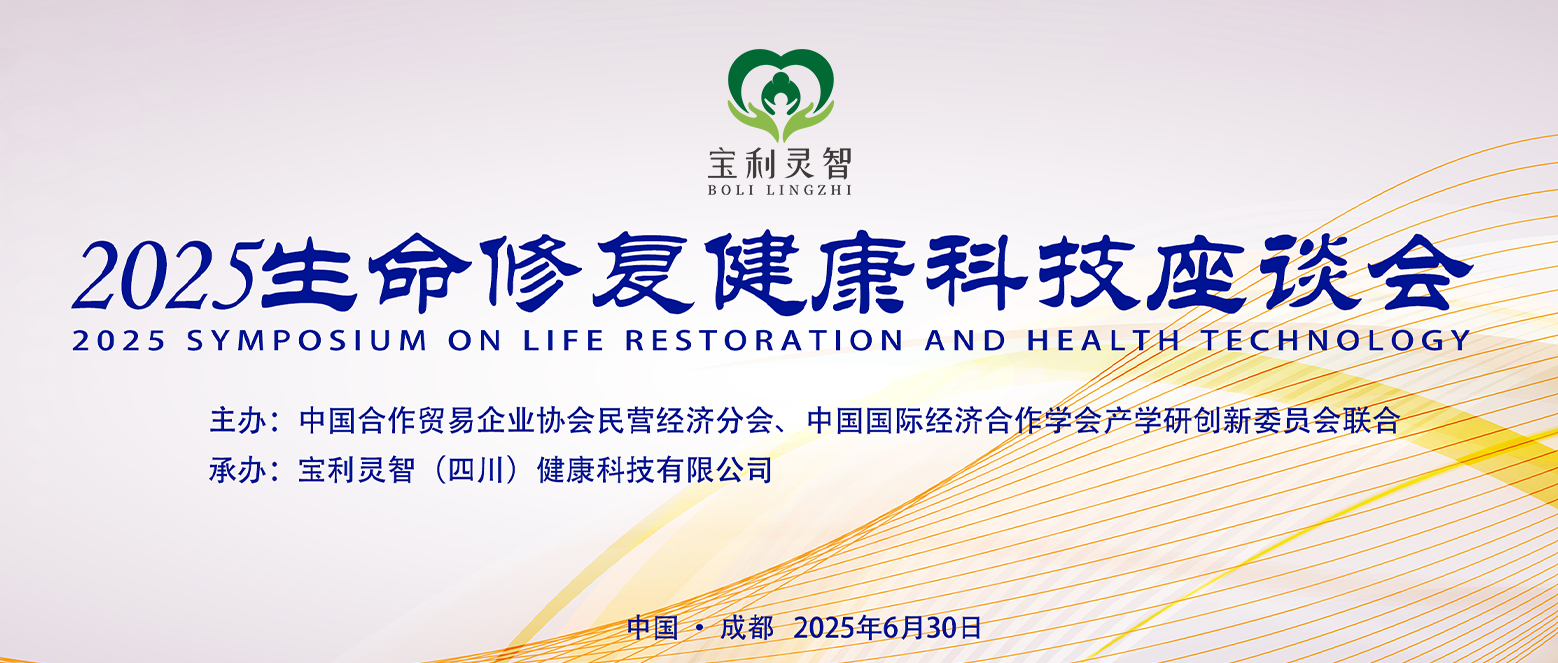 宝利灵智
BOLI LINGZHI

2025生命修复健康科技座谈会
2025 SYMPOSIUM ON LIFE RESTORATION AND HEALTH TECHNOLOGY

主办：中国合作贸易企业协会民营经济分会、中国国际经济合作学会产学研创新委员会联合
承办：宝利灵智（四川）健康科技有限公司

中国 · 成都 2025年6月30日